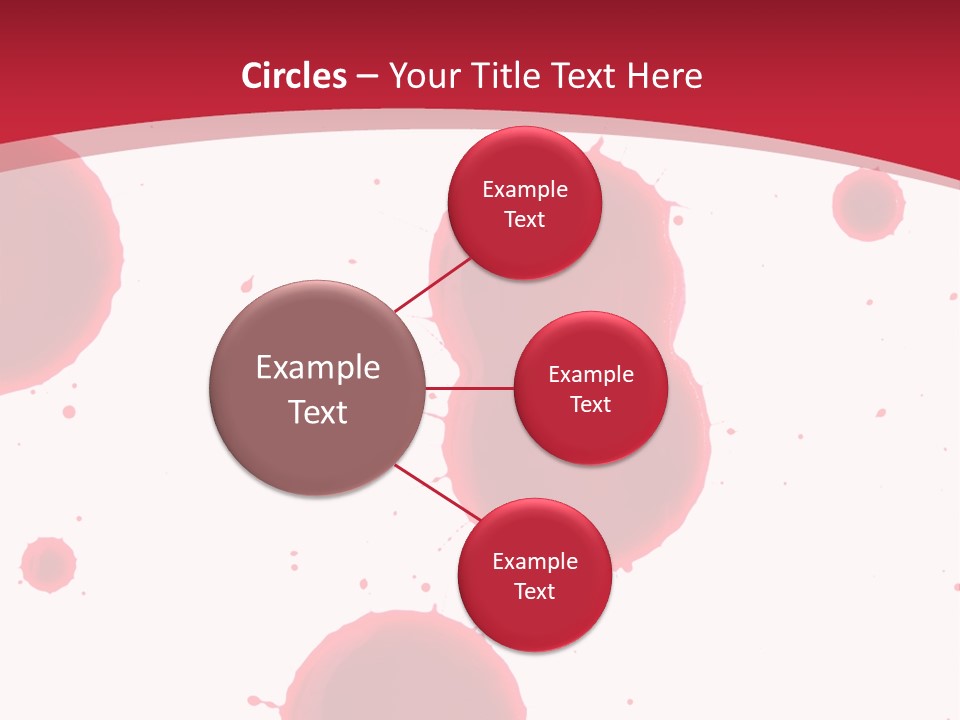 Circles – Your Title Text Here

Example Text

Example Text

Example Text

Example Text